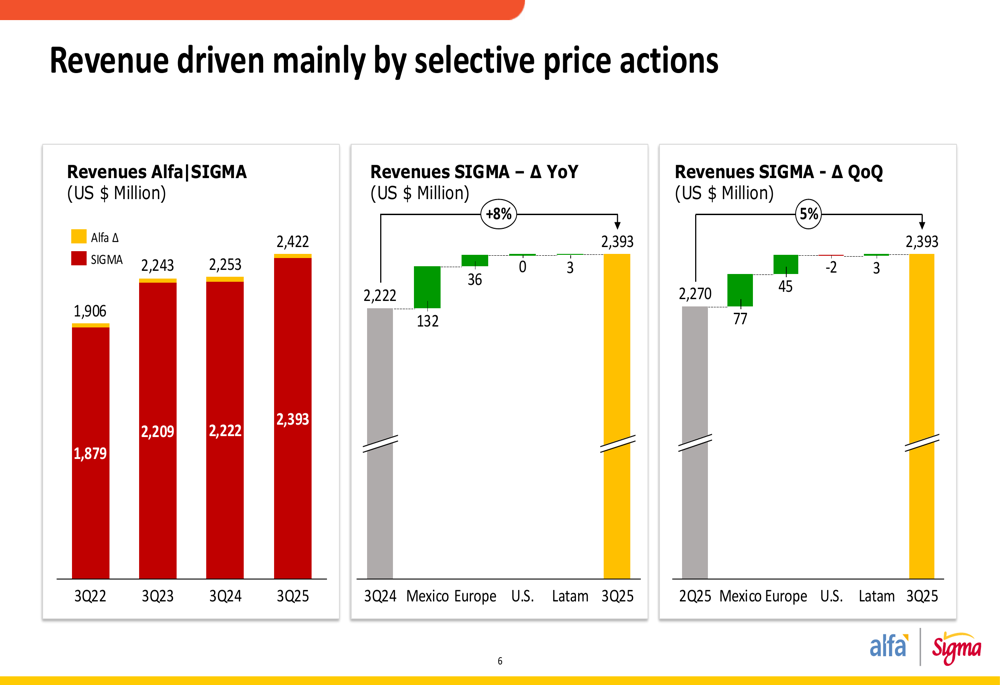 Revenue driven mainly by selective price actions

Revenues Alfa|SIGMA
(US $ Million)

Alfa Δ
SIGMA

1,906
2,243
2,253
2,422

1,879
2,209
2,222
2,393

3Q22 3Q23 3Q24 3Q25

Revenues SIGMA – Δ YoY
(US $ Million)

+8%

2,222
132
36
0
3
2,393

3Q24 Mexico Europe U.S. Latam 3Q25

Revenues SIGMA - Δ QoQ
(US $ Million)

5%

2,270
77
45
-2
3
2,393

2Q25 Mexico Europe U.S. Latam 3Q25

6

alfa | Sigma